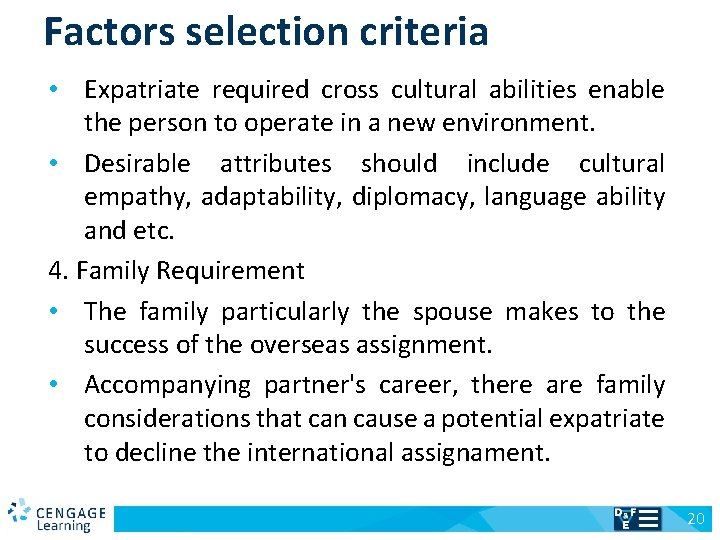 Factors selection criteria

• Expatriate required cross cultural abilities enable the person to operate in a new environment.

• Desirable attributes should include cultural empathy, adaptability, diplomacy, language ability and etc.

4. Family Requirement

• The family particularly the spouse makes to the success of the overseas assignment.

• Accompanying partner's career, there are family considerations that can cause a potential expatriate to decline the international assignament.

CENGAGE Learning

D&F E

20